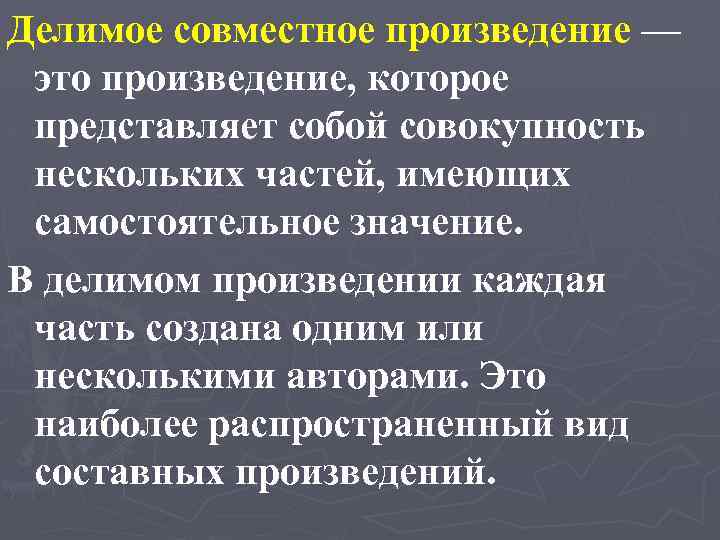 Делимое совместное произведение — это произведение, которое представляет собой совокупность нескольких частей, имеющих самостоятельное значение.

В делимом произведении каждая часть создана одним или несколькими авторами. Это наиболее распространенный вид составных произведений.